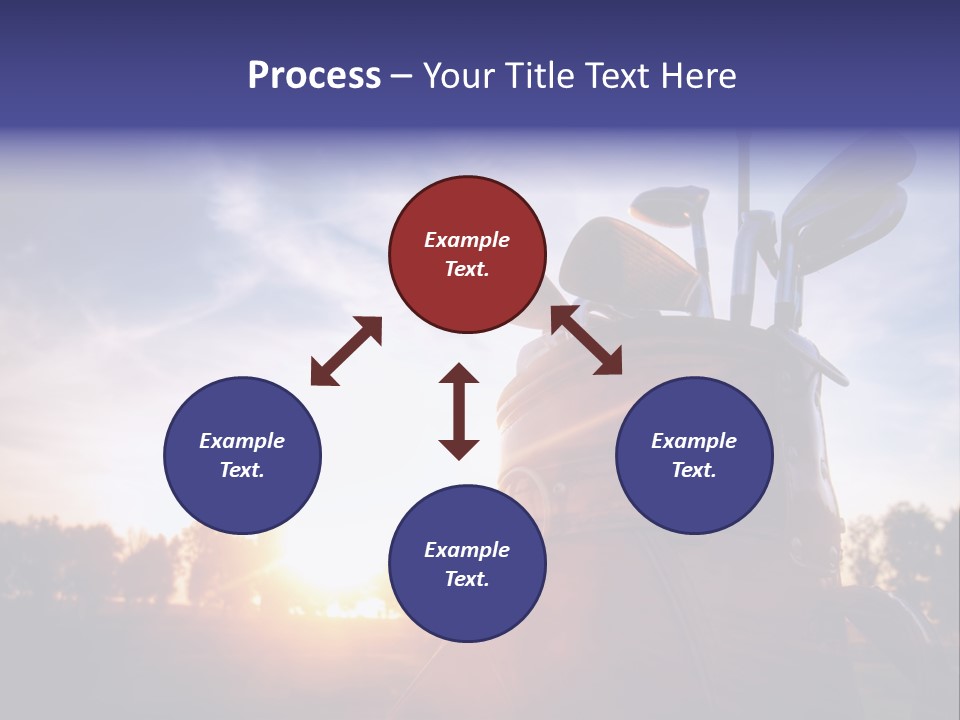 Process – Your Title Text Here

Example Text.

Example Text.

Example Text.

Example Text.